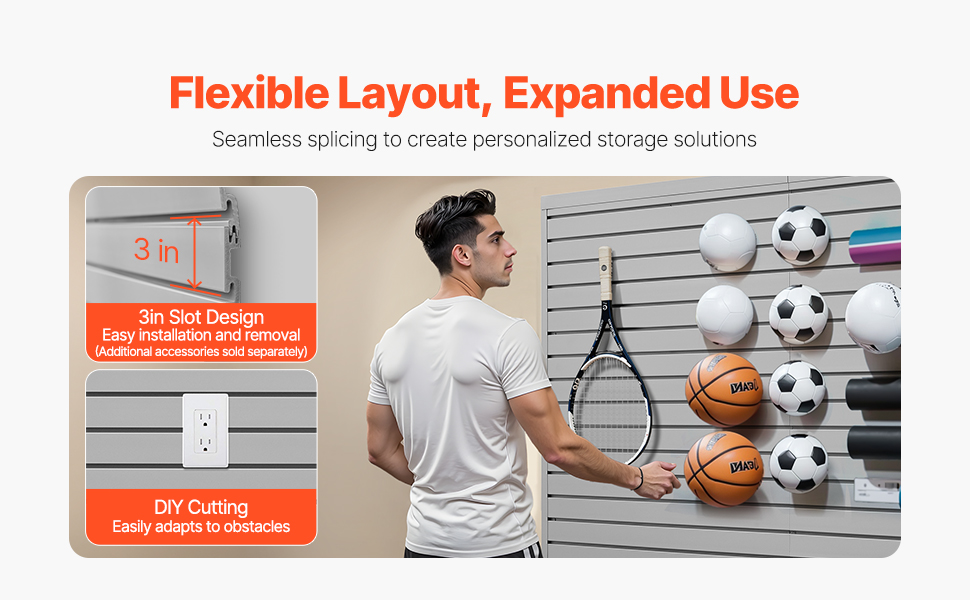 Flexible Layout, Expanded Use

Seamless splicing to create personalized storage solutions

3 in

3in Slot Design
Easy installation and removal
(Additional accessories sold separately)

DIY Cutting
Easily adapts to obstacles